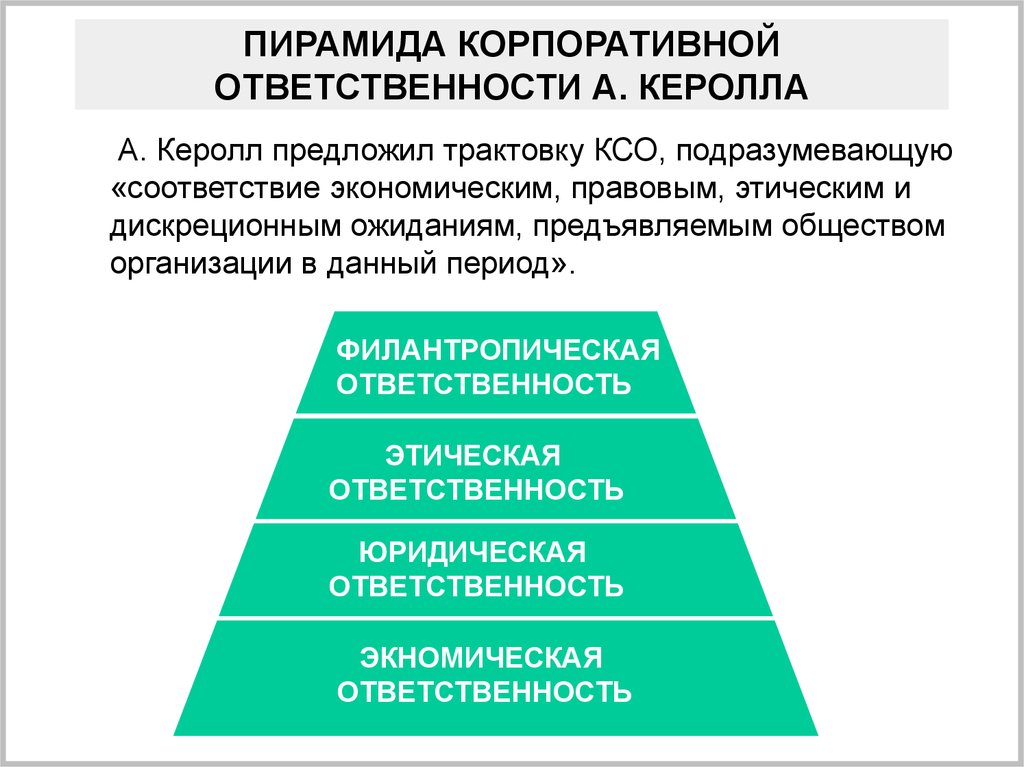 ПИРАМИДА КОРПОРАТИВНОЙ ОТВЕТСТВЕННОСТИ А. КЕРОЛЛА

А. Керолл предложил трактовку КСО, подразумевающую «соответствие экономическим, правовым, этическим и дискреционным ожиданиям, предъявляемым обществом организации в данный период».

ФИЛАНТРОПИЧЕСКАЯ ОТВЕТСТВЕННОСТЬ

ЭТИЧЕСКАЯ ОТВЕТСТВЕННОСТЬ

ЮРИДИЧЕСКАЯ ОТВЕТСТВЕННОСТЬ

ЭКНОМИЧЕСКАЯ ОТВЕТСТВЕННОСТЬ